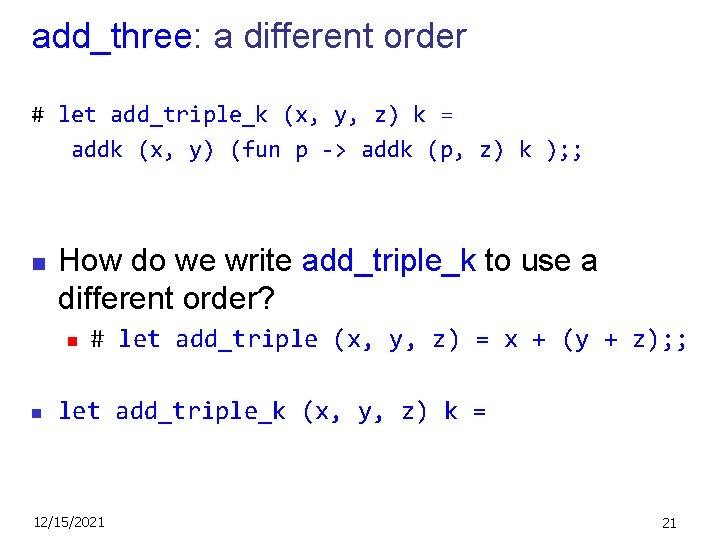 add_three: a different order

# let add_triple_k (x, y, z) k =
addk (x, y) (fun p -> addk (p, z) k );;

How do we write add_triple_k to use a different order?

# let add_triple (x, y, z) = x + (y + z);;

let add_triple_k (x, y, z) k =

12/15/2021

21